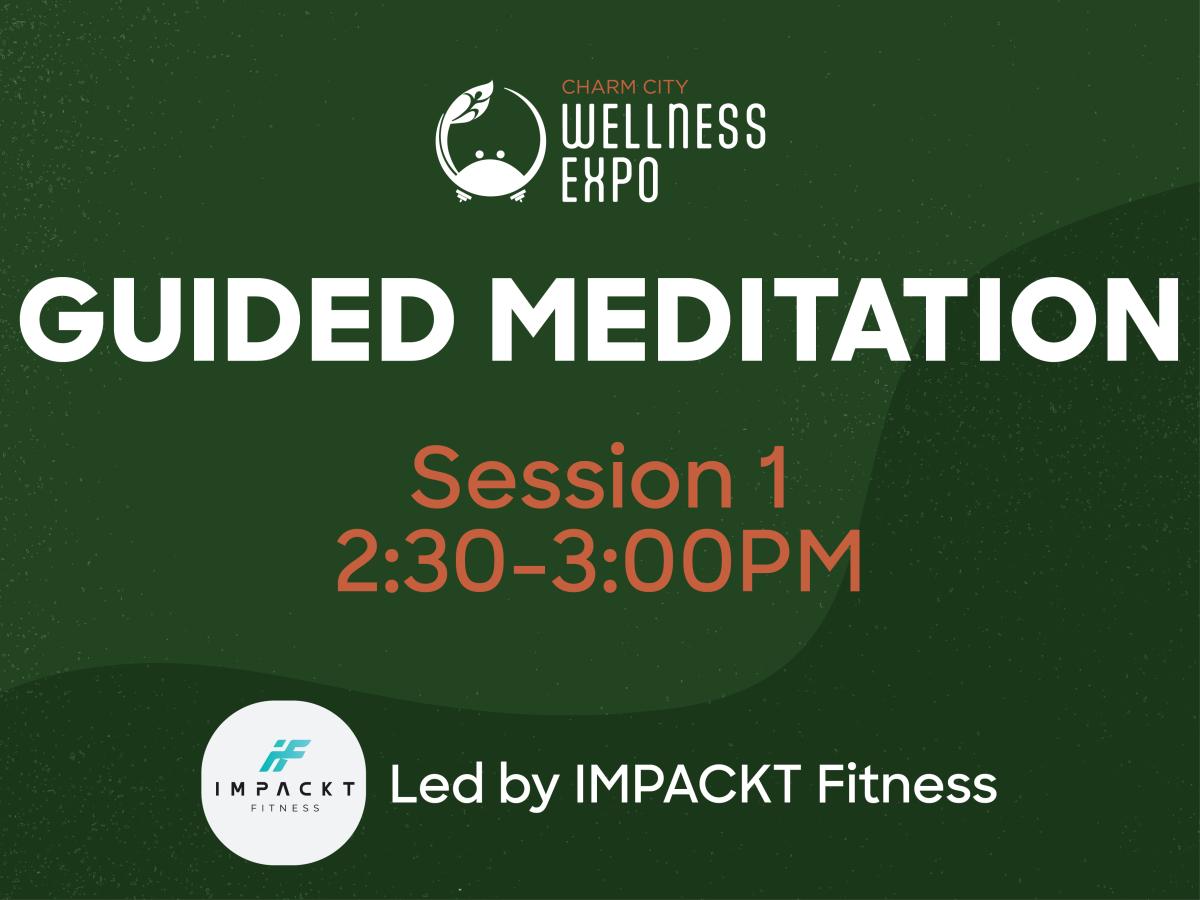 CHARM CITY
WELLNESS
EXPO

GUIDED MEDITATION

Session 1
2:30-3:00PM

IF
IMPACKT
FITNESS

Led by IMPACKT Fitness